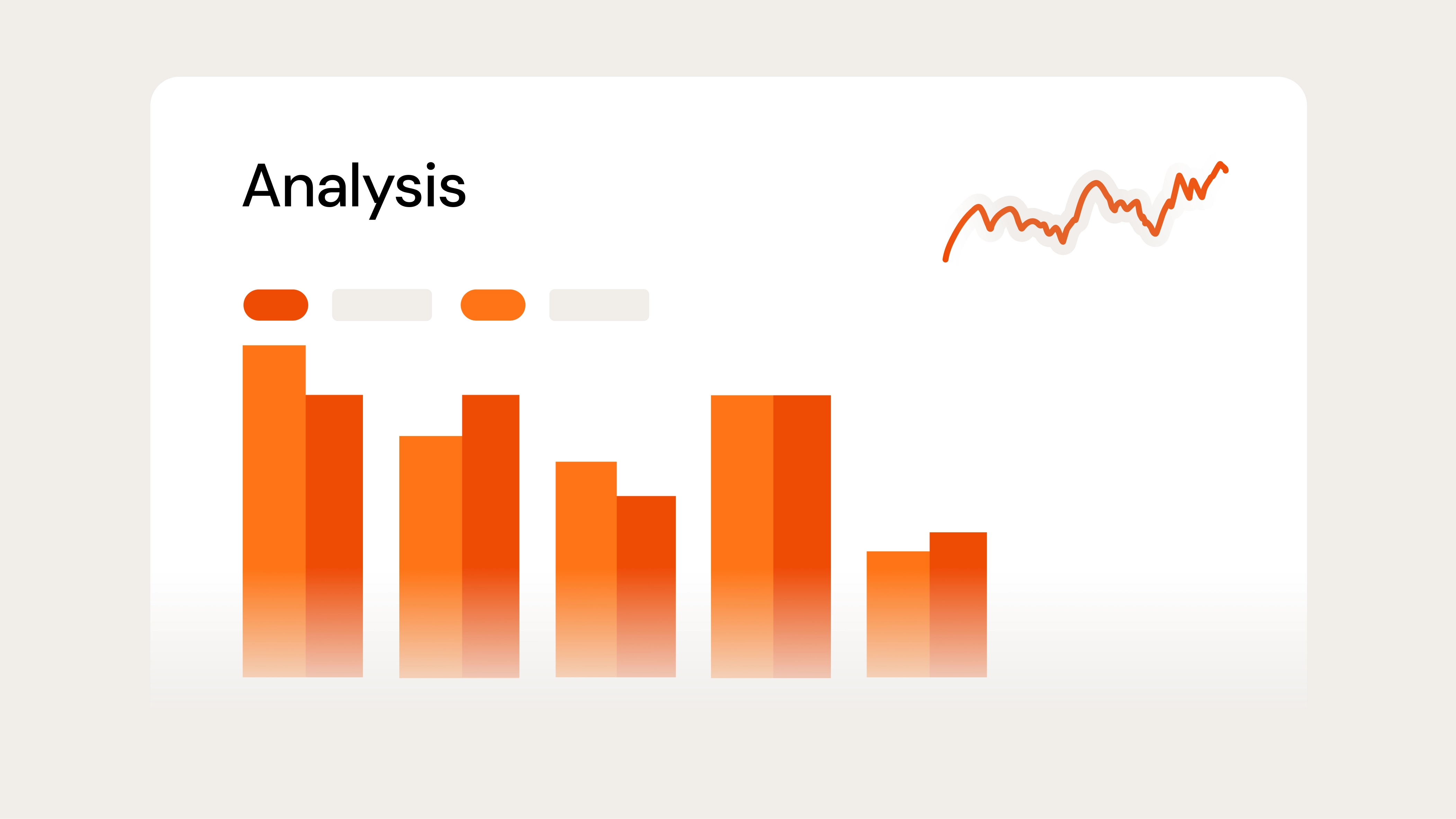 Analysis